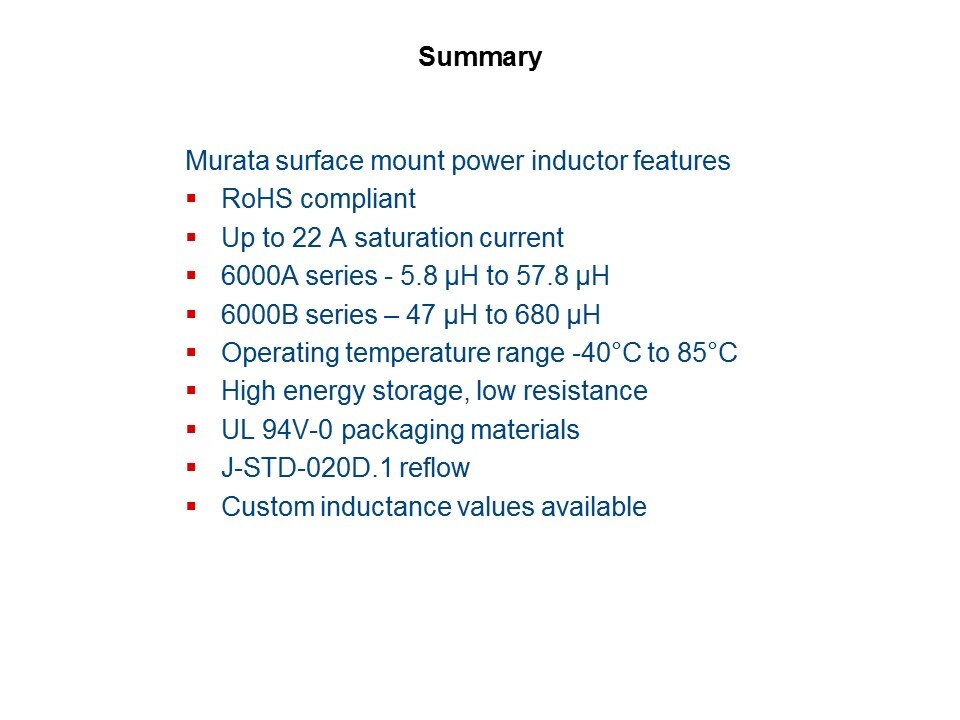 Summary

Murata surface mount power inductor features

- RoHS compliant
- Up to 22 A saturation current
- 6000A series - 5.8 µH to 57.8 µH
- 6000B series – 47 µH to 680 µH
- Operating temperature range -40°C to 85°C
- High energy storage, low resistance
- UL 94V-0 packaging materials
- J-STD-020D.1 reflow
- Custom inductance values available